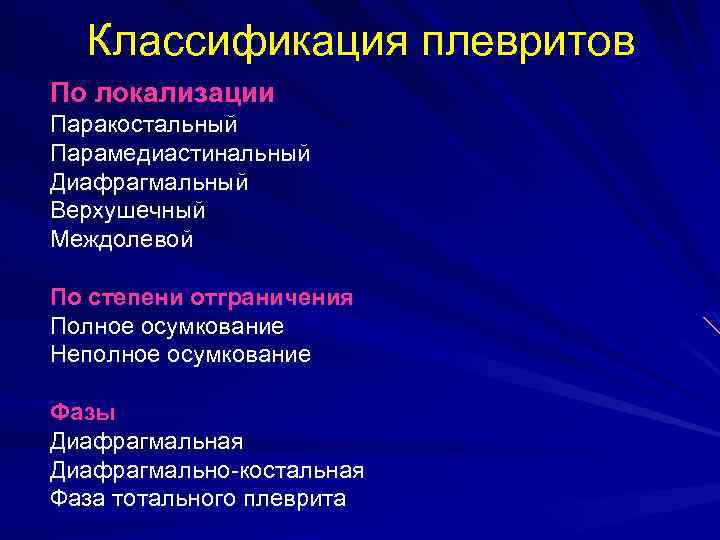 Классификация плевритов

По локализации
Паракостальный
Парамедиастинальный
Диафрагмальный
Верхушечный
Междолевой

По степени отграничения
Полное осумкование
Неполное осумкование

Фазы
Диафрагмальная
Диафрагмально-костальная
Фаза тотального плеврита